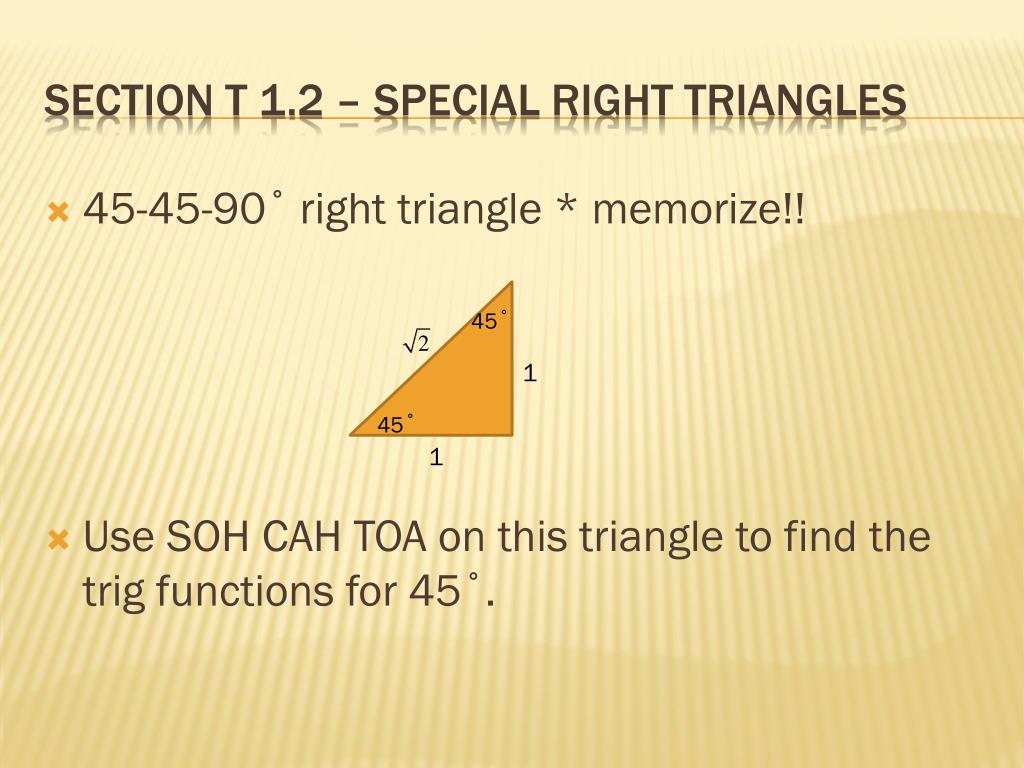 SECTION T 1.2 – SPECIAL RIGHT TRIANGLES

45-45-90˚ right triangle * memorize!!

$\sqrt{2}$
45˚
1
45˚
1

Use SOH CAH TOA on this triangle to find the trig functions for 45˚.